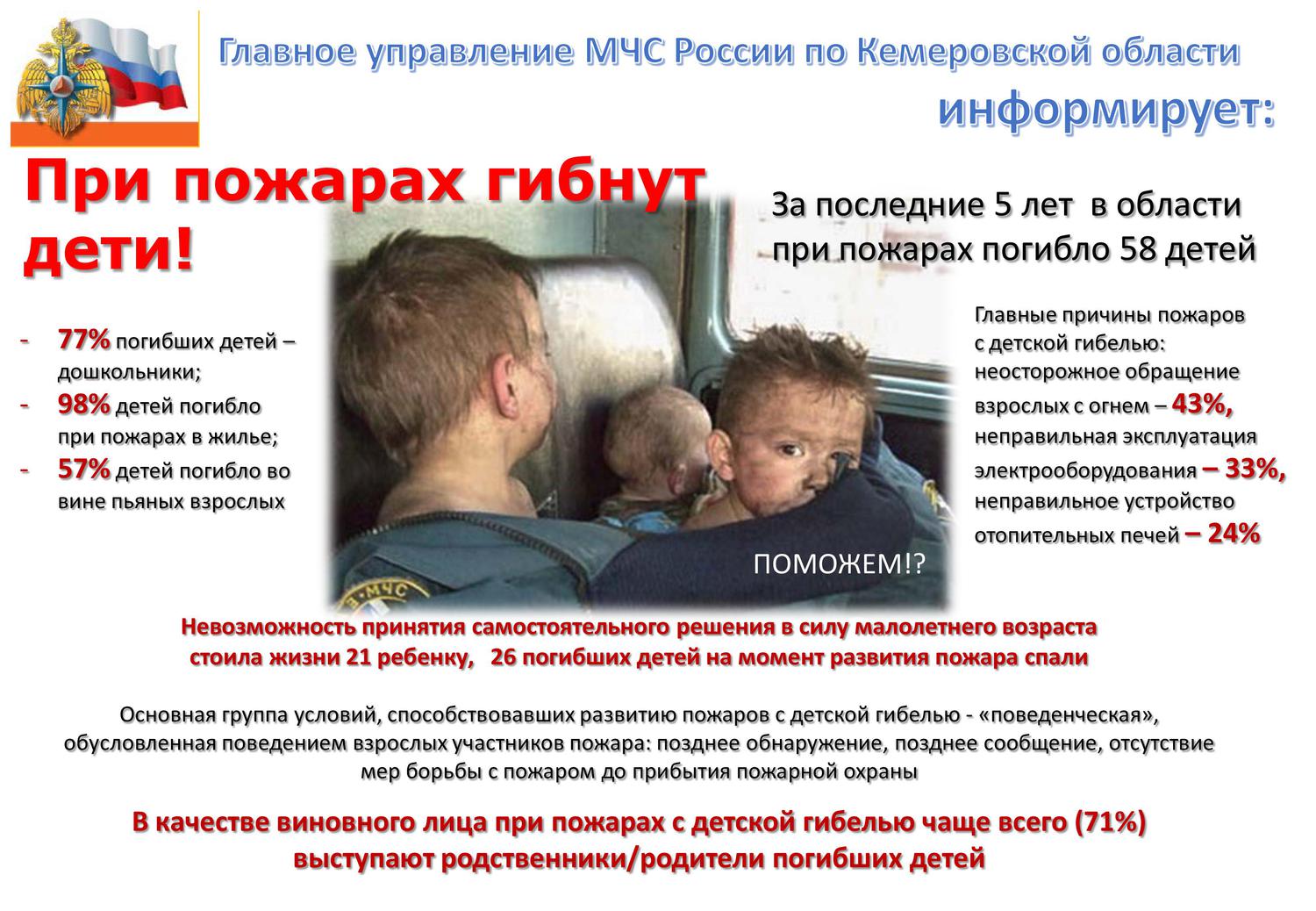 Главное управление МЧС России по Кемеровской области

информирует:

При пожарах гибнут дети!

За последние 5 лет в области при пожарах погибло 58 детей

- 77% погибших детей – дошкольники;
- 98% детей погибло при пожарах в жилье;
- 57% детей погибло во вине пьяных взрослых

МЧС

ПОМОЖЕМ!?

Главные причины пожаров с детской гибелью: неосторожное обращение взрослых с огнем – 43%, неправильная эксплуатация электрооборудования – 33%, неправильное устройство отопительных печей – 24%

Невозможность принятия самостоятельного решения в силу малолетнего возраста стоила жизни 21 ребенку, 26 погибших детей на момент развития пожара спали

Основная группа условий, способствовавших развитию пожаров с детской гибелью - «поведенческая», обусловленная поведением взрослых участников пожара: позднее обнаружение, позднее сообщение, отсутствие мер борьбы с пожаром до прибытия пожарной охраны

В качестве виновного лица при пожарах с детской гибелью чаще всего (71%) выступают родственники/родители погибших детей